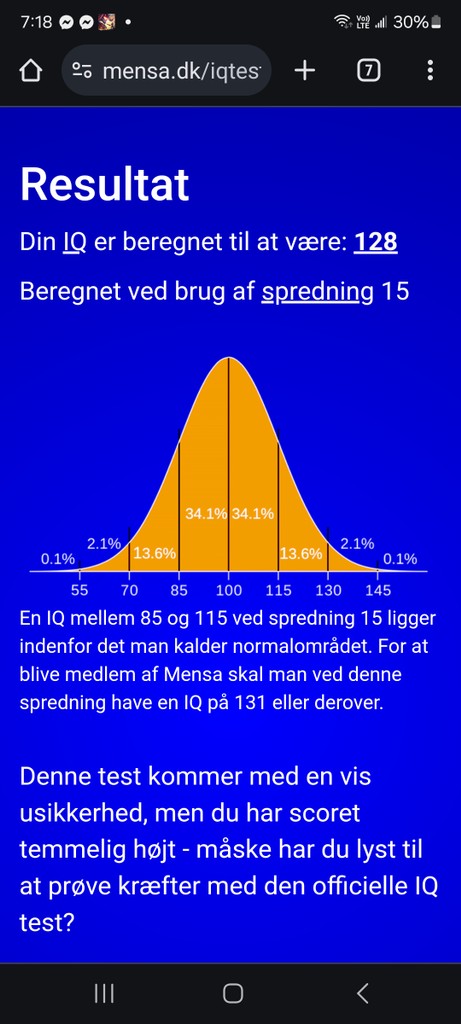 7:18 30%

mensa.dk/iqtes

7

Resultat

Din IQ er beregnet til at være: 128

Beregnet ved brug af spredning 15

0.1%
2.1%
13.6%
34.1%
34.1%
13.6%
2.1%
0.1%

55
70
85
100
115
130
145

En IQ mellem 85 og 115 ved spredning 15 ligger indenfor det man kalder normalområdet. For at blive medlem af Mensa skal man ved denne spredning have en IQ på 131 eller derover.

Denne test kommer med en vis usikkerhed, men du har scoret temmelig højt - måske har du lyst til at prøve kræfter med den officielle IQ test?